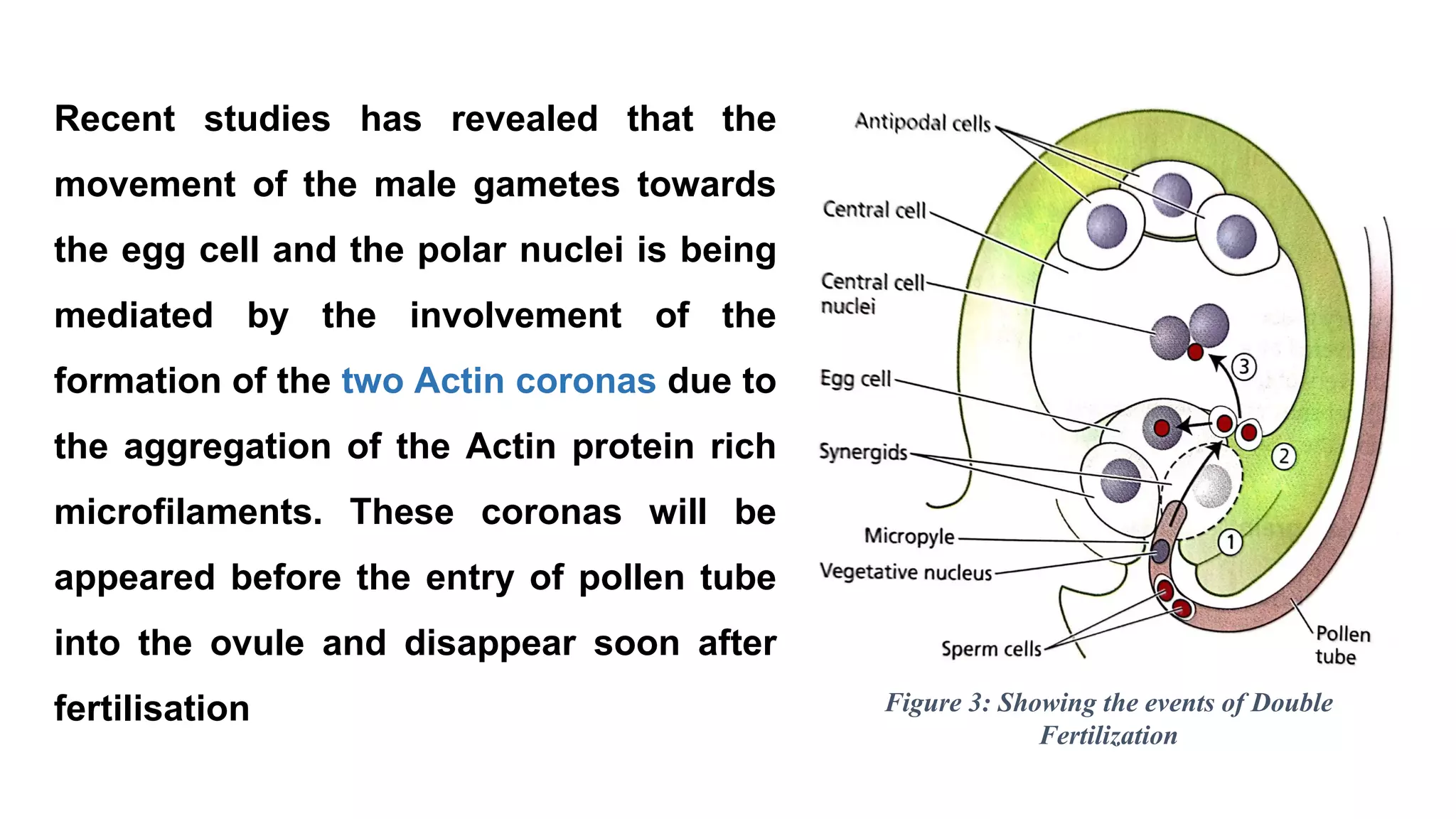 Recent studies has revealed that the movement of the male gametes towards the egg cell and the polar nuclei is being mediated by the involvement of the formation of the two Actin coronas due to the aggregation of the Actin protein rich microfilaments. These coronas will be appeared before the entry of pollen tube into the ovule and disappear soon after fertilisation

Antipodal cells

Central cell

Central cell nuclei

Egg cell

Synergids

Micropyle

Vegetative nucleus

Sperm cells

Pollen tube

3

2

1

Figure 3: Showing the events of Double Fertilization